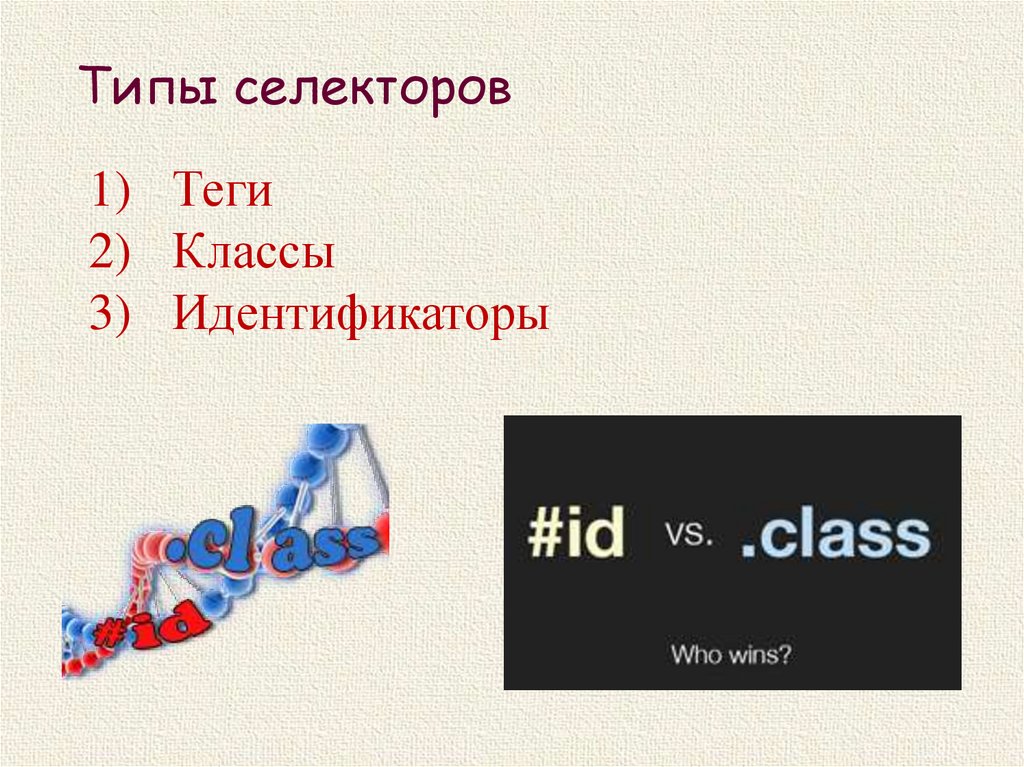 Типы селекторов

1) Теги
2) Классы
3) Идентификаторы

.class
#id

#id vs. .class

Who wins?